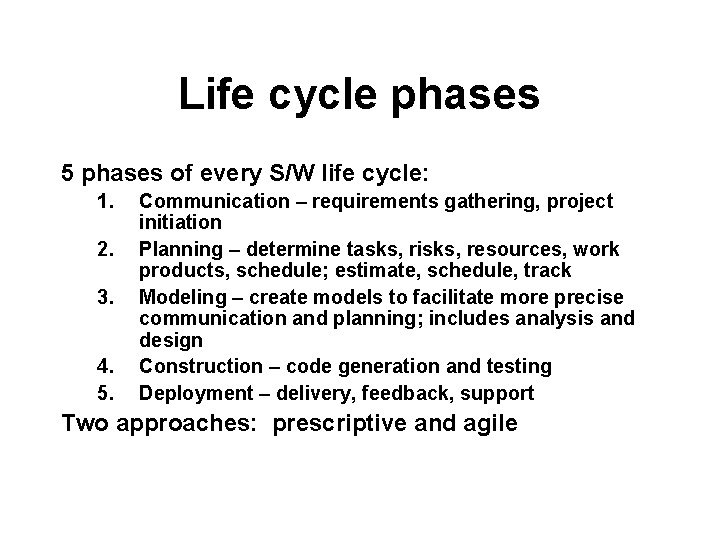 Life cycle phases

5 phases of every S/W life cycle:

1. Communication – requirements gathering, project initiation
2. Planning – determine tasks, risks, resources, work products, schedule; estimate, schedule, track
3. Modeling – create models to facilitate more precise communication and planning; includes analysis and design
4. Construction – code generation and testing
5. Deployment – delivery, feedback, support

Two approaches: prescriptive and agile